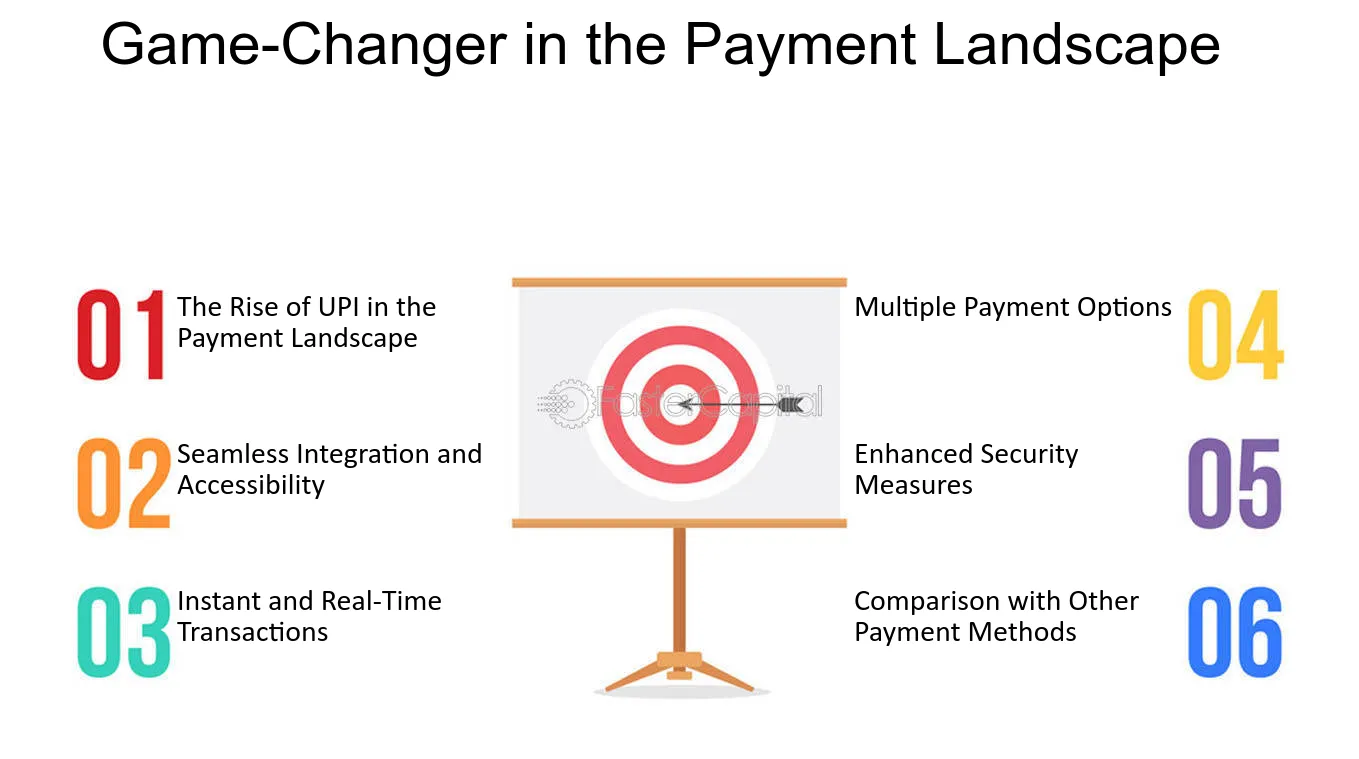 Game-Changer in the Payment Landscape

01 The Rise of UPI in the Payment Landscape

02 Seamless Integration and Accessibility

03 Instant and Real-Time Transactions

FasterCapital

Multiple Payment Options 04

Enhanced Security Measures 05

Comparison with Other Payment Methods 06